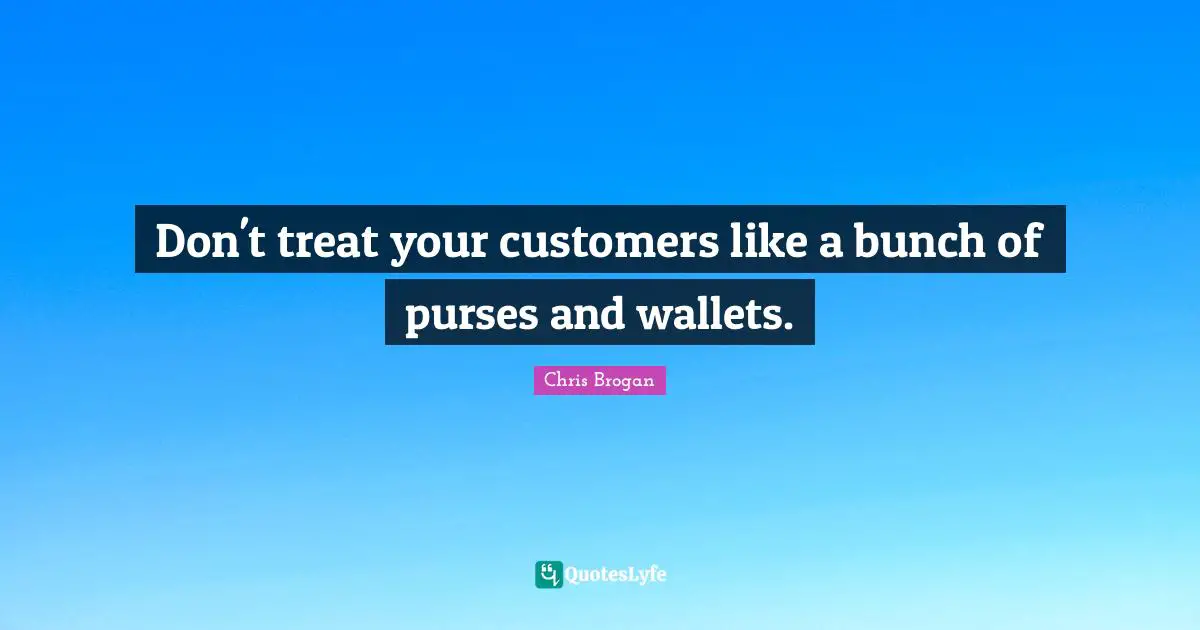 Don't treat your customers like a bunch of purses and wallets.

Chris Brogan

QuotesLyfe